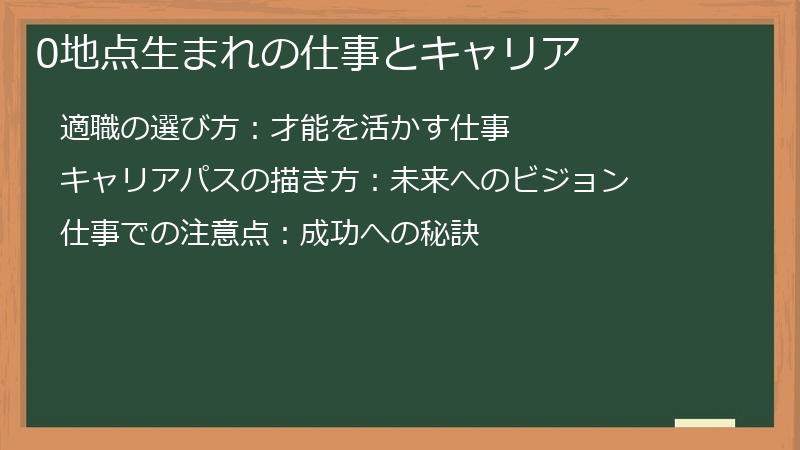 0地点生まれの仕事とキャリア

適職の選び方：才能を活かす仕事

キャリアパスの描き方：未来へのビジョン

仕事での注意点：成功への秘訣